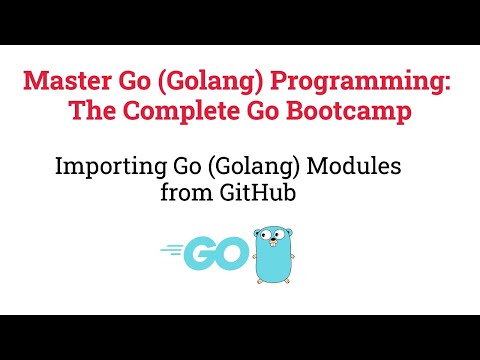 Master Go (Golang) Programming: The Complete Go Bootcamp

Importing Go (Golang) Modules from GitHub

GO